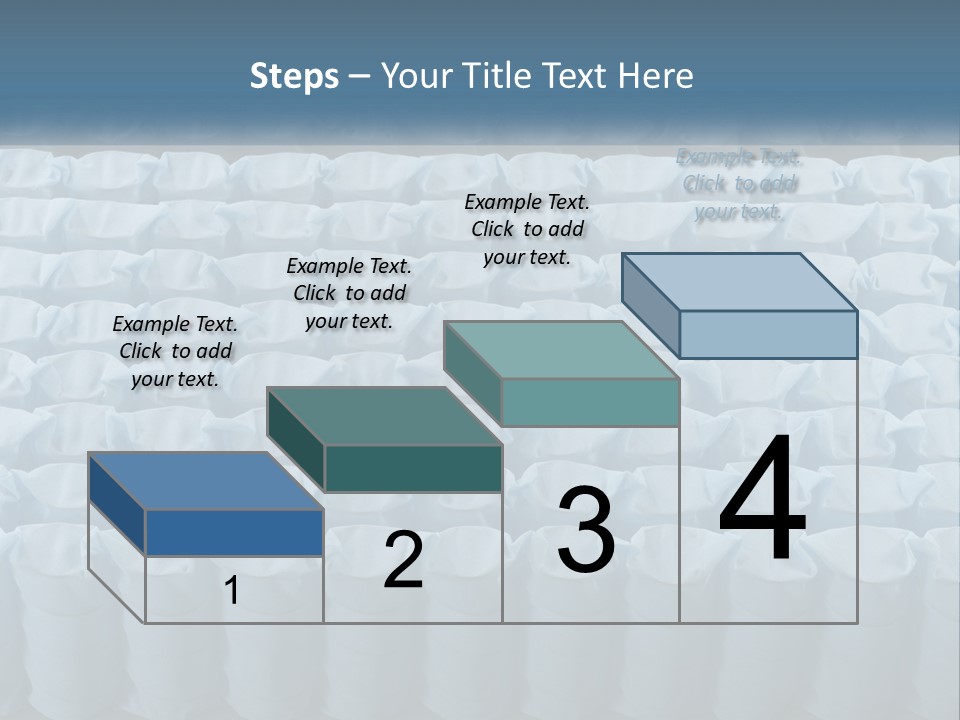 Steps – Your Title Text Here

Example Text. Click to add your text.

Example Text. Click to add your text.

Example Text. Click to add your text.

Example Text. Click to add your text.

1

2

3

4